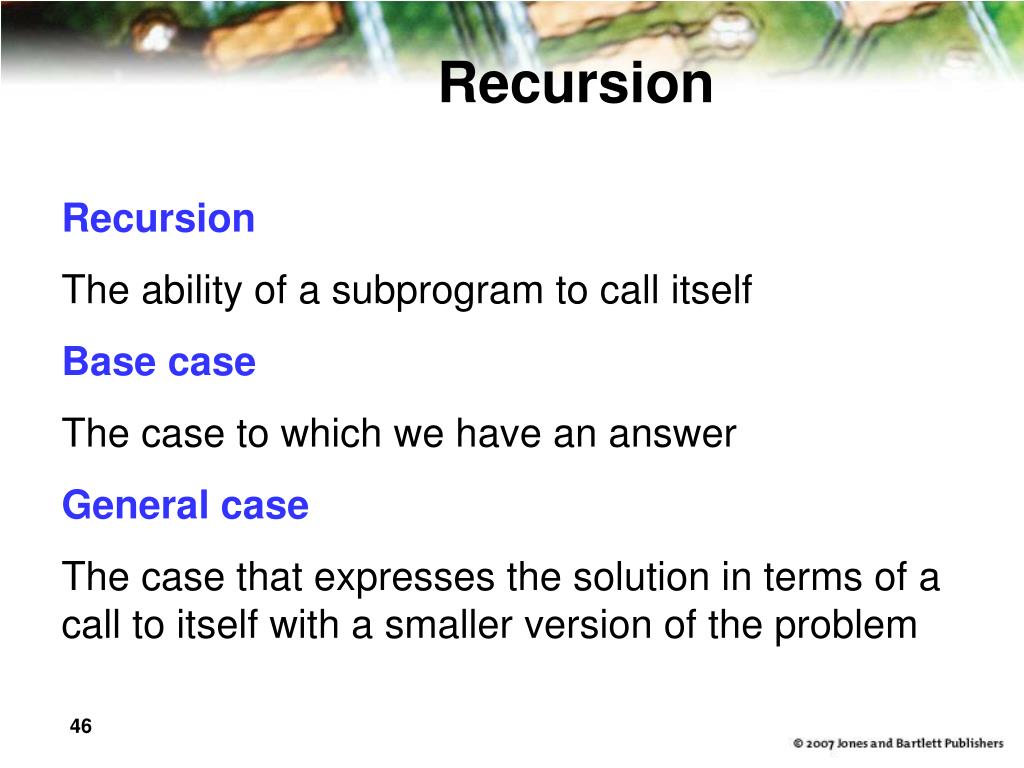 Recursion

Recursion

The ability of a subprogram to call itself

Base case

The case to which we have an answer

General case

The case that expresses the solution in terms of a call to itself with a smaller version of the problem

46

© 2007 Jones and Bartlett Publishers